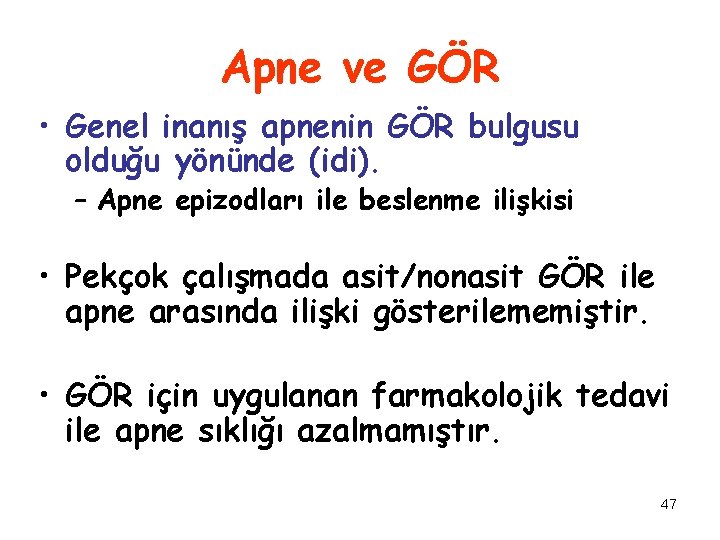 Apne ve GÖR

• Genel inanış apnenin GÖR bulgusu olduğu yönünde (idi).
– Apne epizodları ile beslenme ilişkisi

• Pekçok çalışmada asit/nonasit GÖR ile apne arasında ilişki gösterilememiştir.

• GÖR için uygulanan farmakolojik tedavi ile apne sıklığı azalmamıştır.

47